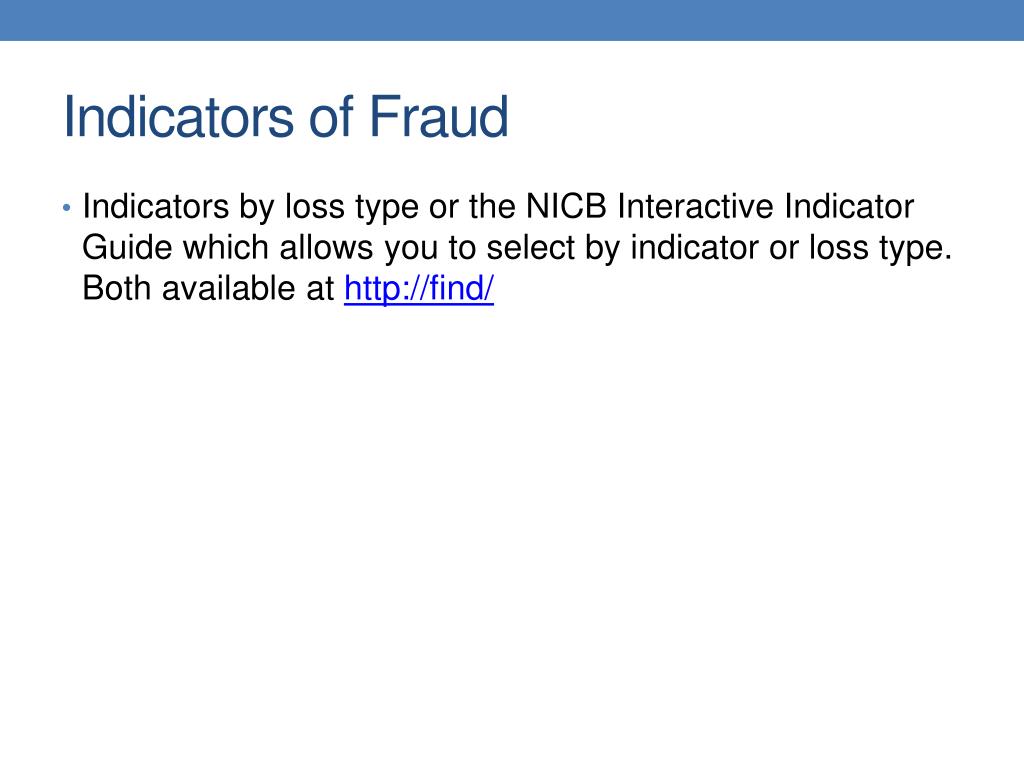 Indicators of Fraud

• Indicators by loss type or the NICB Interactive Indicator Guide which allows you to select by indicator or loss type. Both available at http://find/